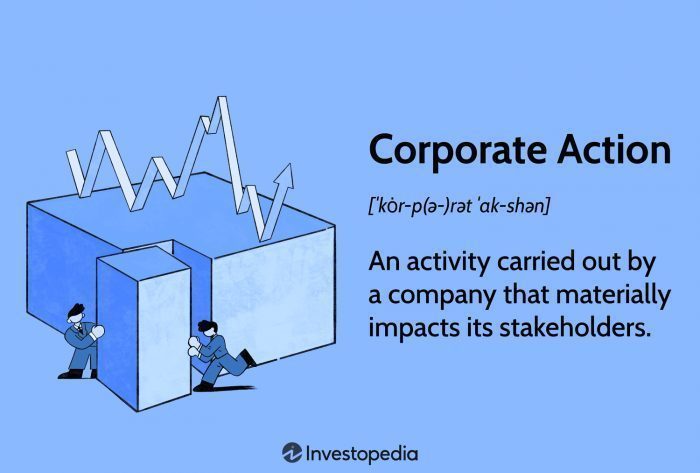 Corporate Action

[ˈkȯr-p(ə-)rət ˈak-shən]

An activity carried out by a company that materially impacts its stakeholders.

Investopedia